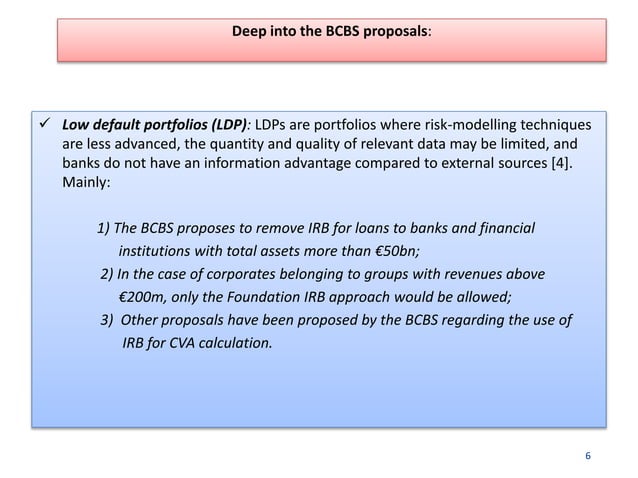 Deep into the BCBS proposals:

✓ Low default portfolios (LDP): LDPs are portfolios where risk-modelling techniques are less advanced, the quantity and quality of relevant data may be limited, and banks do not have an information advantage compared to external sources [4]. Mainly:

1) The BCBS proposes to remove IRB for loans to banks and financial institutions with total assets more than €50bn;
2) In the case of corporates belonging to groups with revenues above €200m, only the Foundation IRB approach would be allowed;
3) Other proposals have been proposed by the BCBS regarding the use of IRB for CVA calculation.

6